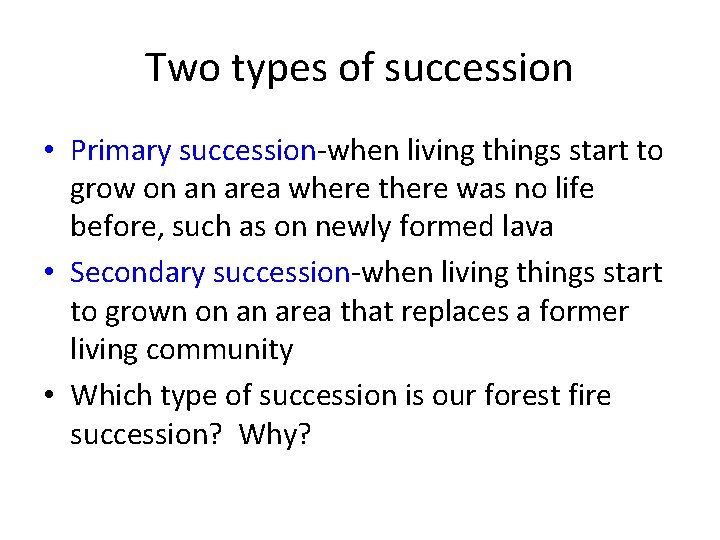 Two types of succession

• Primary succession-when living things start to grow on an area where there was no life before, such as on newly formed lava
• Secondary succession-when living things start to grown on an area that replaces a former living community
• Which type of succession is our forest fire succession?  Why?